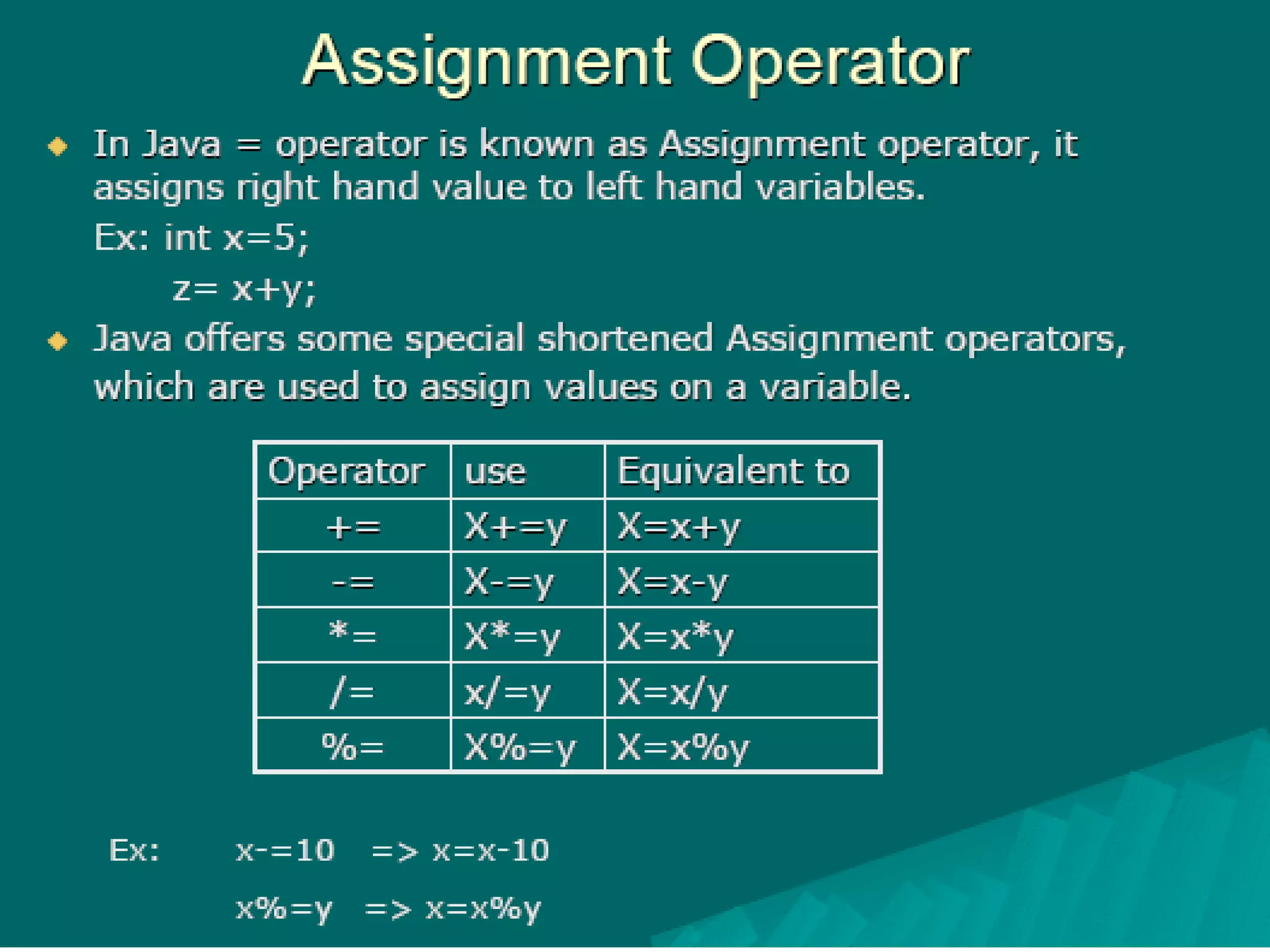 Assignment Operator

In Java = operator is known as Assignment operator, it assigns right hand value to left hand variables.

Ex: int x=5;

z= x+y;

Java offers some special shortened Assignment operators, which are used to assign values on a variable.

| Operator | use | Equivalent to |
|---|---|---|
| += | X+=y | X=x+y |
| -= | X-=y | X=x-y |
| *= | X*=y | X=x*y |
| /= | x/=y | X=x/y |
| %= | X%=y | X=x%y |

Ex: x-=10 => x=x-10

x%=y => x=x%y